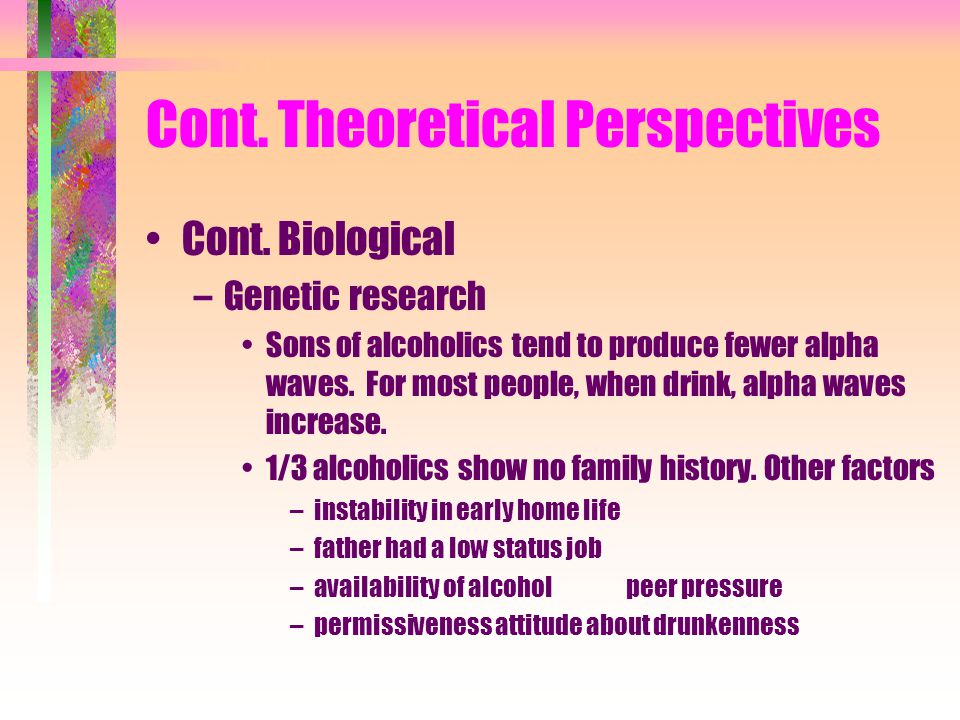 Cont. Theoretical Perspectives

• Cont. Biological
– Genetic research
• Sons of alcoholics tend to produce fewer alpha waves. For most people, when drink, alpha waves increase.
• 1/3 alcoholics show no family history. Other factors
– instability in early home life
– father had a low status job
– availability of alcohol peer pressure
– permissiveness attitude about drunkenness